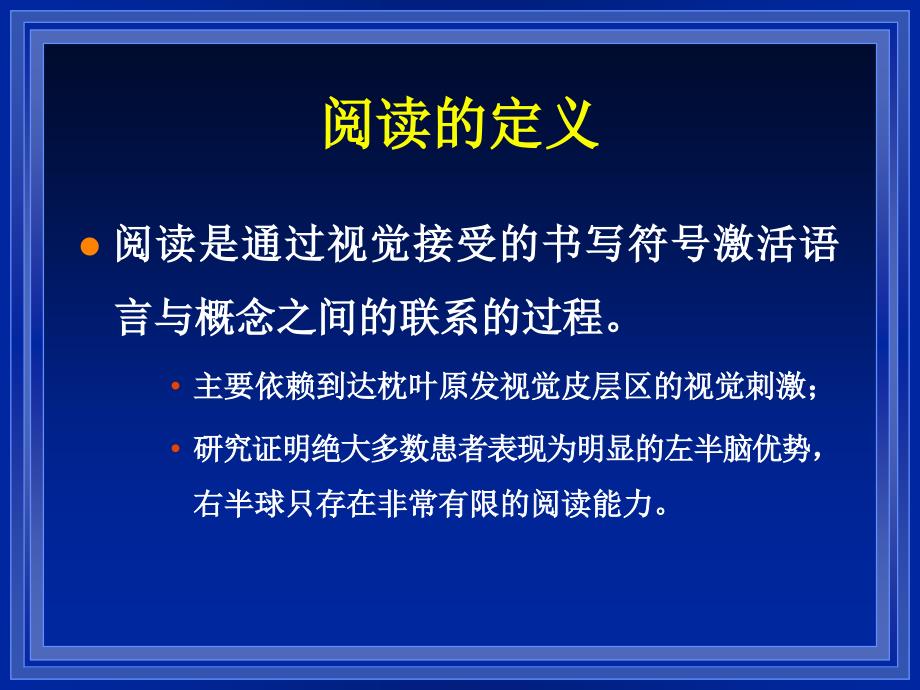 阅读的定义

● 阅读是通过视觉接受的书写符号激活语言与概念之间的联系的过程。

• 主要依赖到达枕叶原发视觉皮层区的视觉刺激；

• 研究证明绝大多数患者表现为明显的左半脑优势，右半球只存在非常有限的阅读能力。